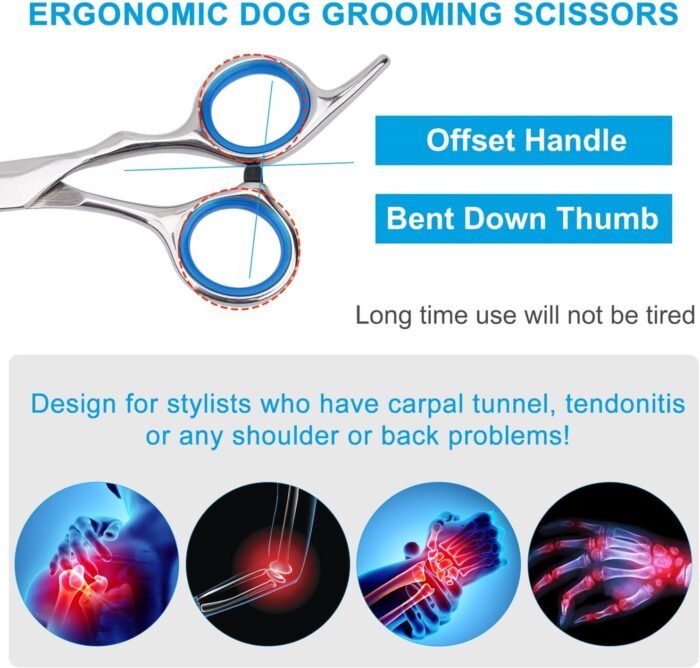 ERGONOMIC DOG GROOMING SCISSORS

Offset Handle

Bent Down Thumb

Long time use will not be tired

Design for stylists who have carpal tunnel, tendonitis or any shoulder or back problems!